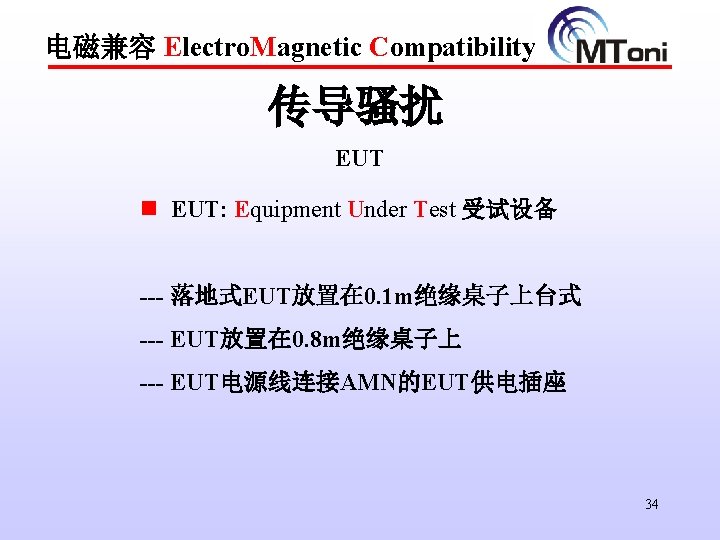 电磁兼容 ElectroMagnetic Compatibility

MToni

传导骚扰

EUT

■ EUT: Equipment Under Test 受试设备

--- 落地式EUT放置在0.1m绝缘桌子上台式

--- EUT放置在0.8m绝缘桌子上

--- EUT电源线连接AMN的EUT供电插座

34